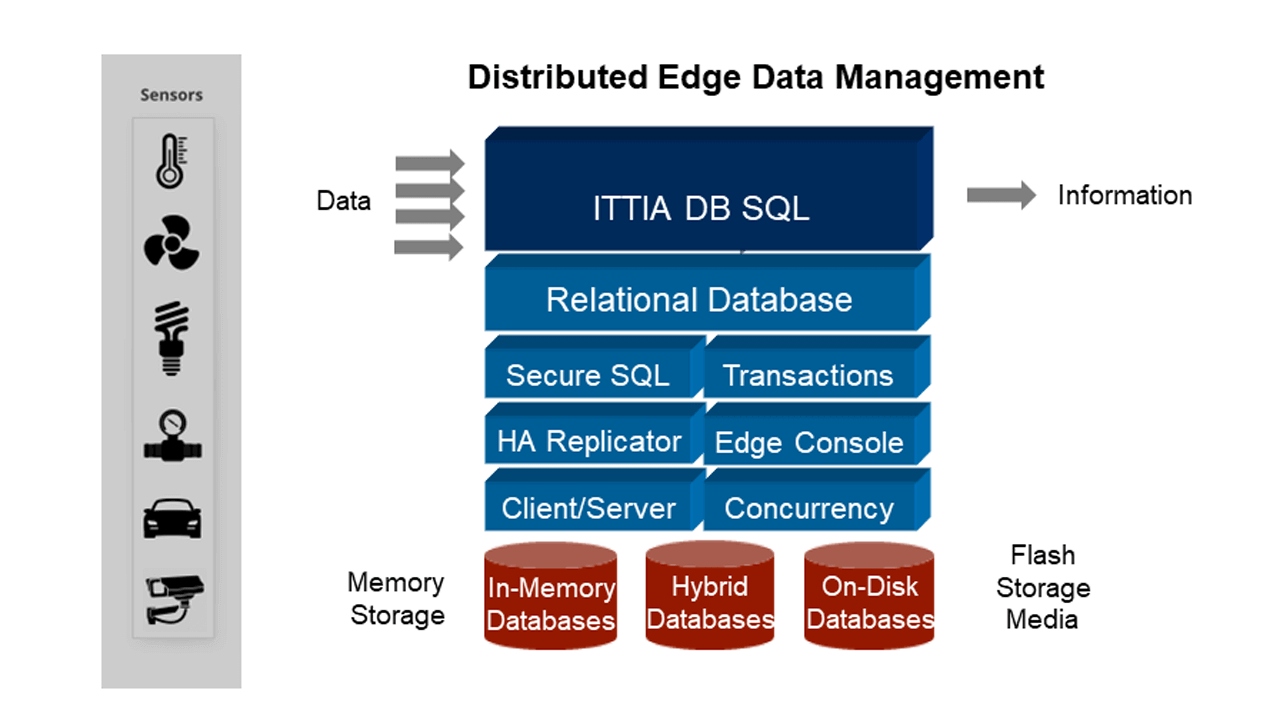 Sensors

Distributed Edge Data Management

Data

ITTIA DB SQL

Information

Relational Database

Secure SQL

Transactions

HA Replicator

Edge Console

Client/Server

Concurrency

Memory Storage

In-Memory Databases

Hybrid Databases

On-Disk Databases

Flash Storage Media